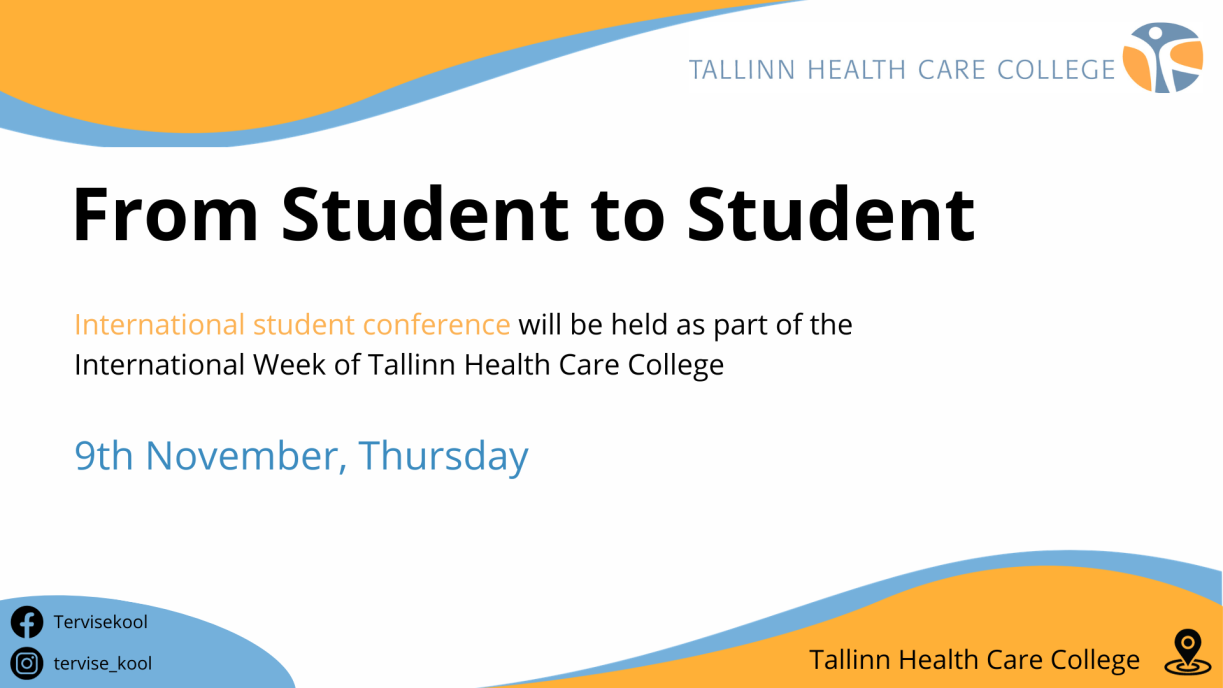 TALLINN HEALTH CARE COLLEGE

From Student to Student

International student conference will be held as part of the International Week of Tallinn Health Care College

9th November, Thursday

Tervisekool

tervise_kool

Tallinn Health Care College